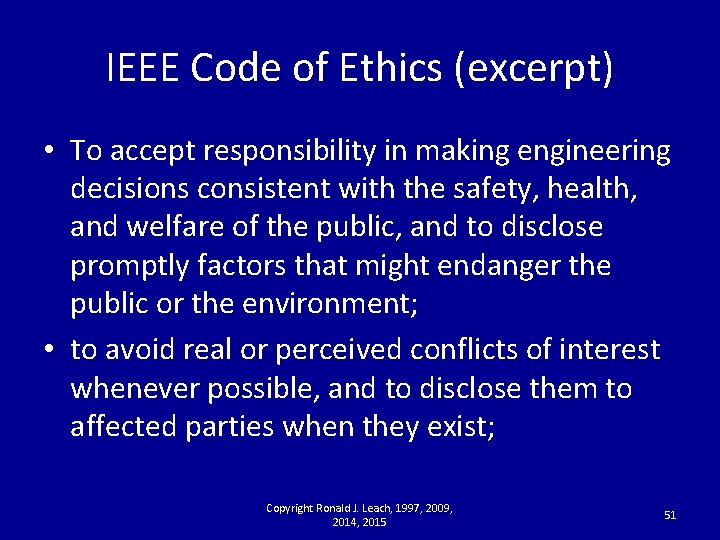 IEEE Code of Ethics (excerpt)

• To accept responsibility in making engineering decisions consistent with the safety, health, and welfare of the public, and to disclose promptly factors that might endanger the public or the environment;

• to avoid real or perceived conflicts of interest whenever possible, and to disclose them to affected parties when they exist;

Copyright Ronald J. Leach, 1997, 2009, 2014, 2015

51